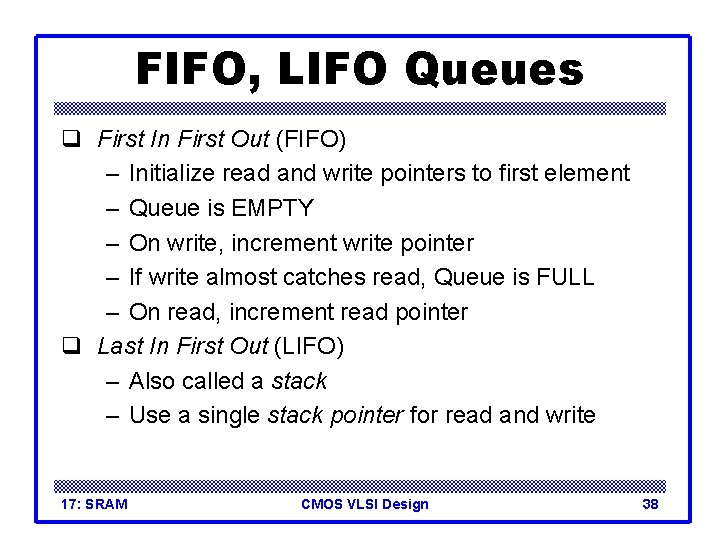 FIFO, LIFO Queues

❑ First In First Out (FIFO)
– Initialize read and write pointers to first element
– Queue is EMPTY
– On write, increment write pointer
– If write almost catches read, Queue is FULL
– On read, increment read pointer

❑ Last In First Out (LIFO)
– Also called a stack
– Use a single stack pointer for read and write

17: SRAM
CMOS VLSI Design
38